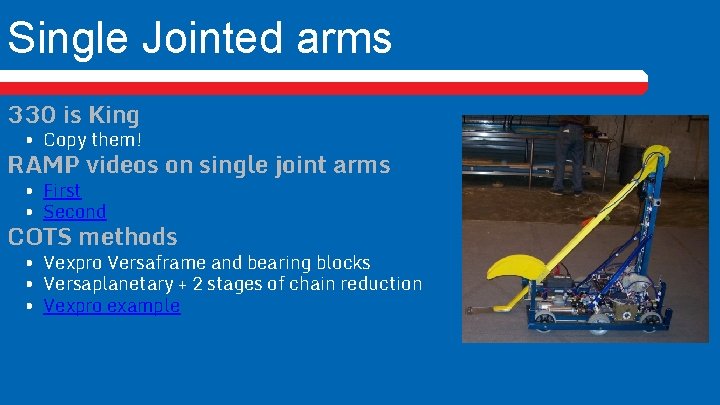 Single Jointed arms

330 is King

- Copy them!

RAMP videos on single joint arms

- First
- Second

COTS methods

- Vexpro Versaframe and bearing blocks
- Versaplanetary + 2 stages of chain reduction
- Vexpro example